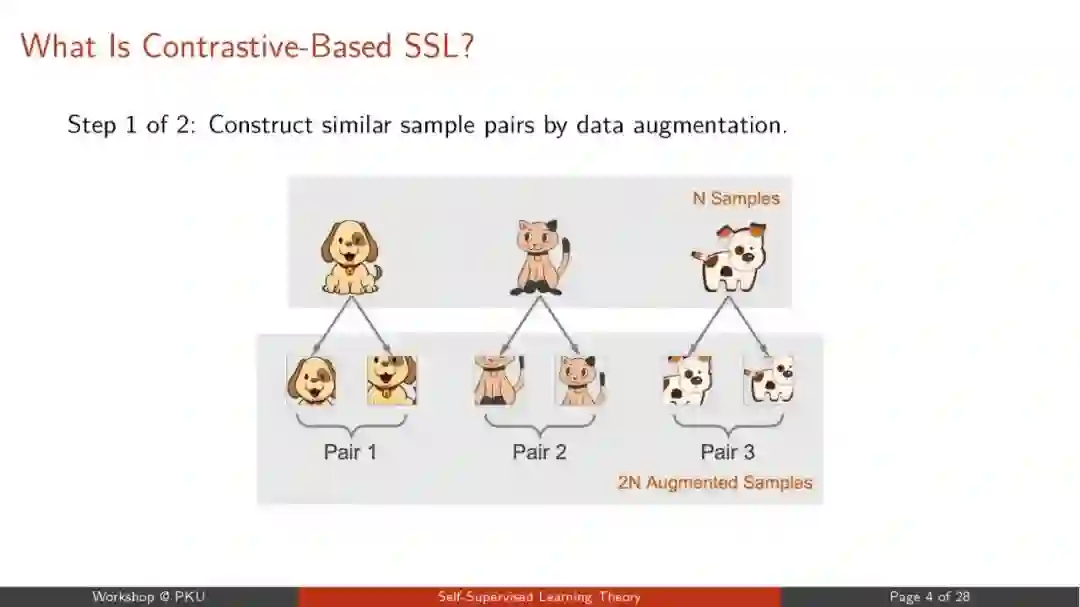 What Is Contrastive-Based SSL?

Step 1 of 2: Construct similar sample pairs by data augmentation.

N Samples

Pair 1

Pair 2

Pair 3

2N Augmented Samples

Workshop @ PKU

Self-Supervised Learning Theory

Page 4 of 28